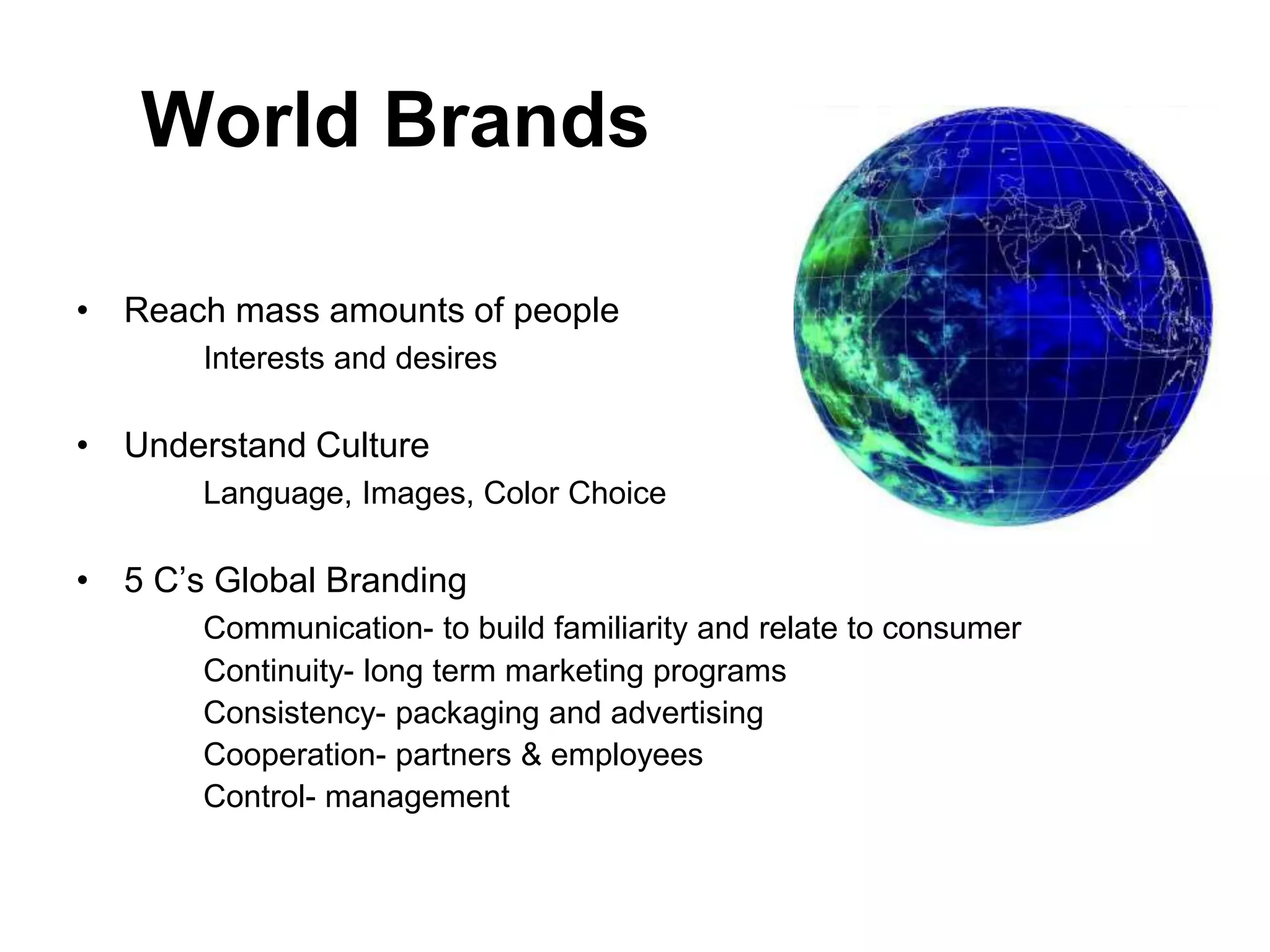 World Brands

• Reach mass amounts of people

Interests and desires

• Understand Culture

Language, Images, Color Choice

• 5 C’s Global Branding

Communication- to build familiarity and relate to consumer
Continuity- long term marketing programs
Consistency- packaging and advertising
Cooperation- partners & employees
Control- management